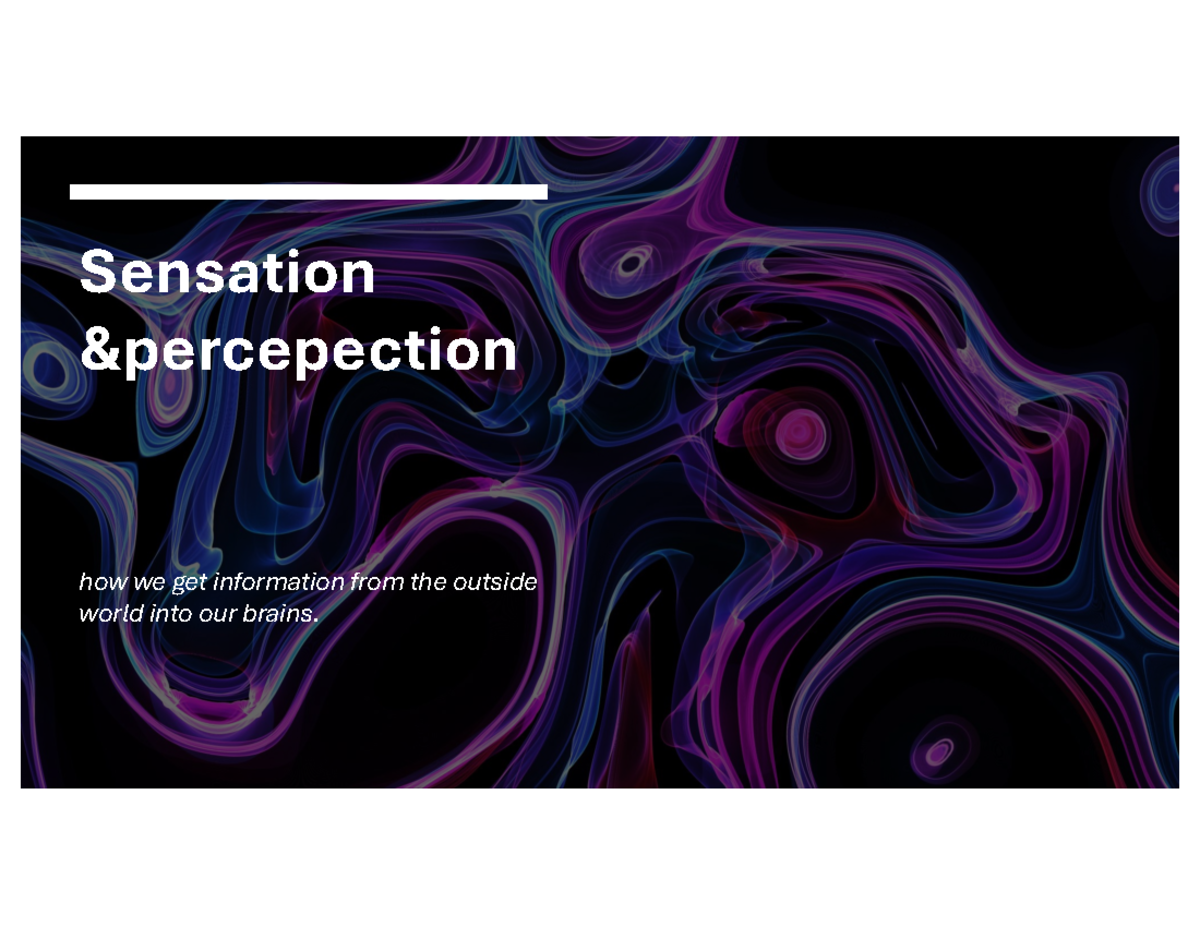 Sensation &percepection

how we get information from the outside world into our brains.